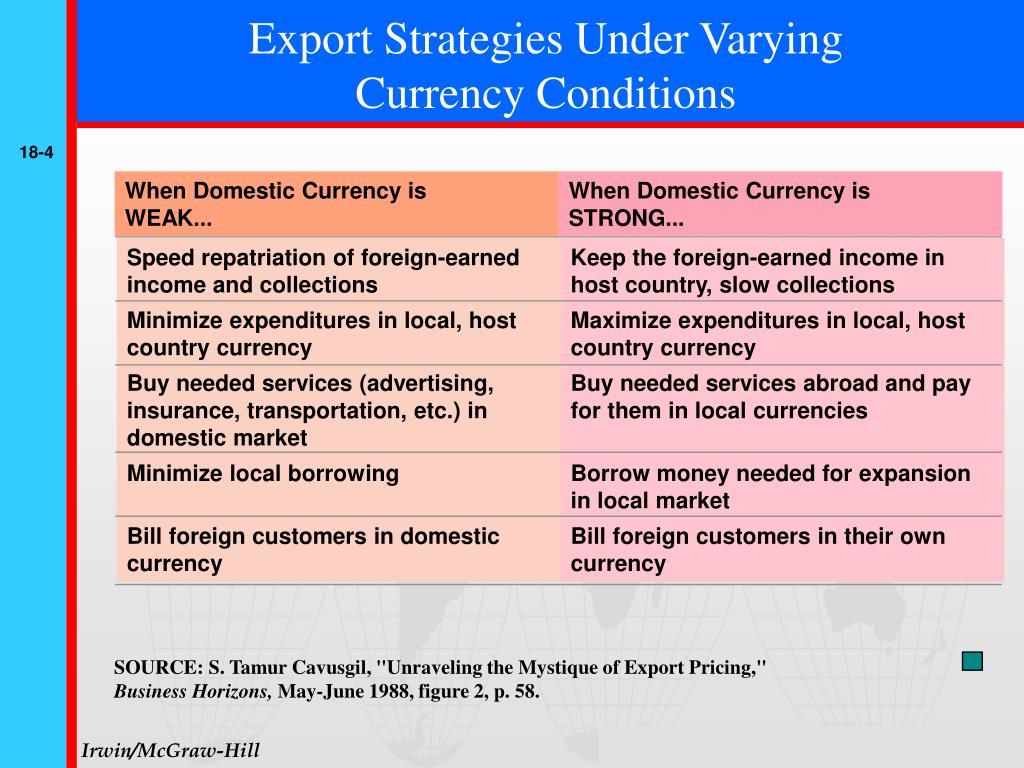 Export Strategies Under Varying Currency Conditions

18-4

| When Domestic Currency is WEAK... | When Domestic Currency is STRONG... |
|---|---|
| Speed repatriation of foreign-earned income and collections | Keep the foreign-earned income in host country, slow collections |
| Minimize expenditures in local, host country currency | Maximize expenditures in local, host country currency |
| Buy needed services (advertising, insurance, transportation, etc.) in domestic market | Buy needed services abroad and pay for them in local currencies |
| Minimize local borrowing | Borrow money needed for expansion in local market |
| Bill foreign customers in domestic currency | Bill foreign customers in their own currency |

SOURCE: S. Tamur Cavusgil, "Unraveling the Mystique of Export Pricing," Business Horizons, May-June 1988, figure 2, p. 58.

Irwin/McGraw-Hill